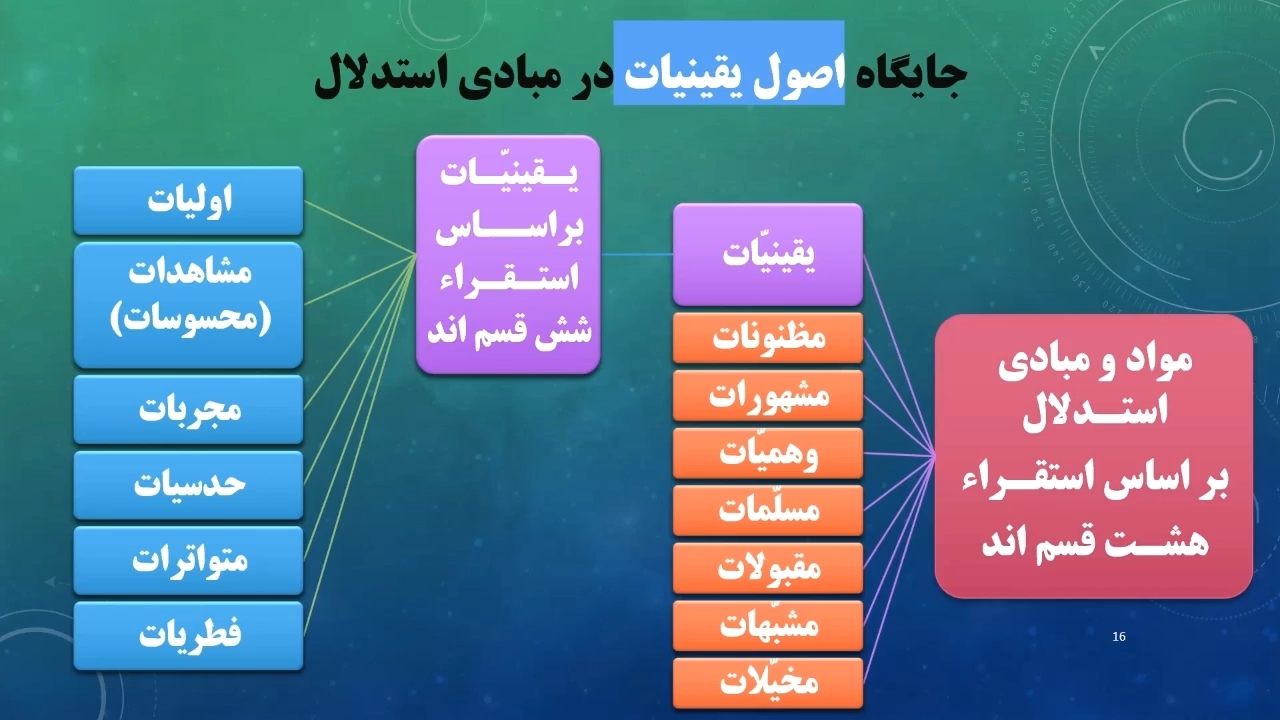 جایگاه اصول یقینیات در مبادی استدلال

مواد و مبادی استدلال بر اساس استقراء هشت قسم اند

یقینیّات

مظنونات

مشهورات

وهمیّات

مسلّمات

مقبولات

مشبّهات

مخیّلات

یقینیّات براساس استقراء شش قسم اند

اولیات

مشاهدات (محسوسات)

مجربات

حدسیات

متواترات

فطریات

16